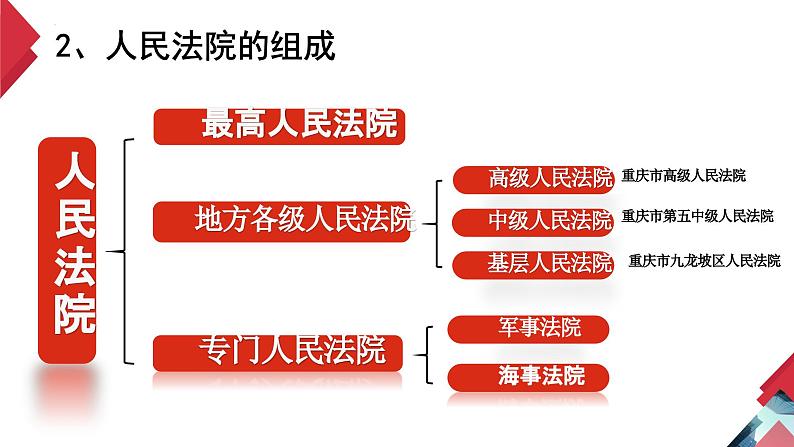 2、人民法院的组成

人民法院

最高人民法院

地方各级人民法院

高级人民法院 重庆市高级人民法院

中级人民法院 重庆市第五中级人民法院

基层人民法院 重庆市九龙坡区人民法院

专门人民法院

军事法院

海事法院